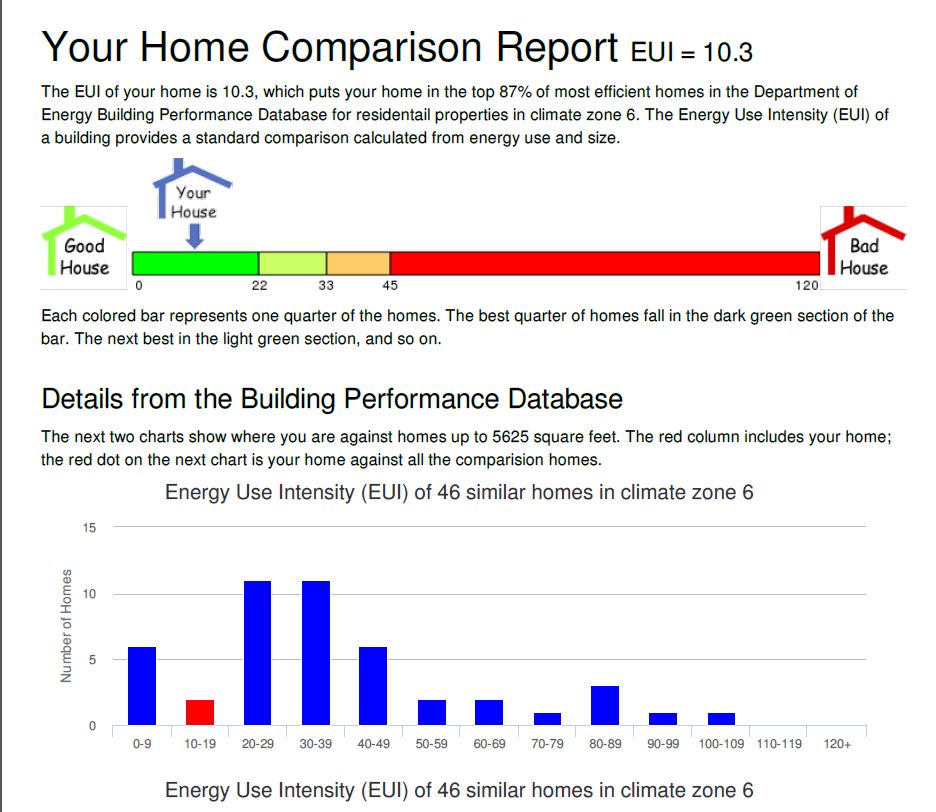 Your Home Comparison Report EUI = 10.3

The EUI of your home is 10.3, which puts your home in the top 87% of most efficient homes in the Department of Energy Building Performance Database for residentail properties in climate zone 6. The Energy Use Intensity (EUI) of a building provides a standard comparison calculated from energy use and size.

Your House

Good House

Bad House

0 22 33 45 120

Each colored bar represents one quarter of the homes. The best quarter of homes fall in the dark green section of the bar. The next best in the light green section, and so on.

Details from the Building Performance Database

The next two charts show where you are against homes up to 5625 square feet. The red column includes your home; the red dot on the next chart is your home against all the comparision homes.

Energy Use Intensity (EUI) of 46 similar homes in climate zone 6

Number of Homes

15
10
5
0

0-9 10-19 20-29 30-39 40-49 50-59 60-69 70-79 80-89 90-99 100-109 110-119 120+

Energy Use Intensity (EUI) of 46 similar homes in climate zone 6